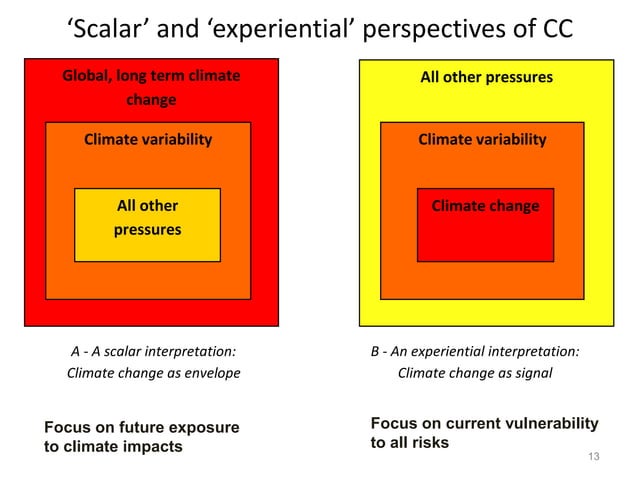 ‘Scalar’ and ‘experiential’ perspectives of CC

Global, long term climate change

Climate variability

All other pressures

A - A scalar interpretation:
Climate change as envelope

Focus on future exposure to climate impacts

All other pressures

Climate variability

Climate change

B - An experiential interpretation:
Climate change as signal

Focus on current vulnerability to all risks

13